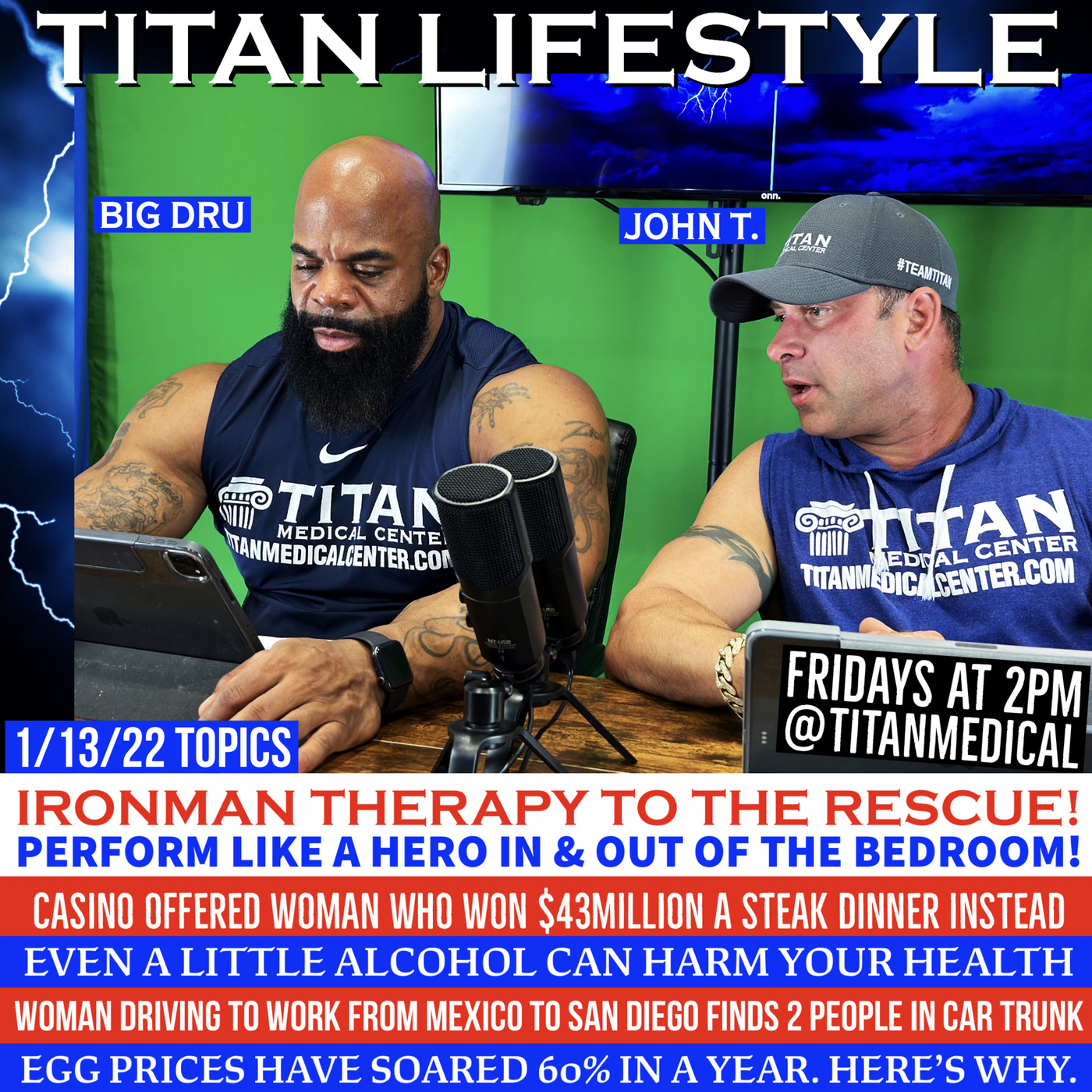 TITAN LIFESTYLE

BIG DRU

JOHN T.

onn.

TITAN MEDICAL CENTER

#TEAMTITAN

TITAN MEDICAL CENTER TITANMEDICALCENTER.COM

TITAN MEDICAL CENTER TITANMEDICALCENTER.COM

FRIDAYS AT 2PM @TITANMEDICAL

1/13/22 TOPICS

IRONMAN THERAPY TO THE RESCUE!

PERFORM LIKE A HERO IN & OUT OF THE BEDROOM!

CASINO OFFERED WOMAN WHO WON $43MILLION A STEAK DINNER INSTEAD

EVEN A LITTLE ALCOHOL CAN HARM YOUR HEALTH

WOMAN DRIVING TO WORK FROM MEXICO TO SAN DIEGO FINDS 2 PEOPLE IN CAR TRUNK

EGG PRICES HAVE SOARED 60% IN A YEAR. HERE'S WHY.